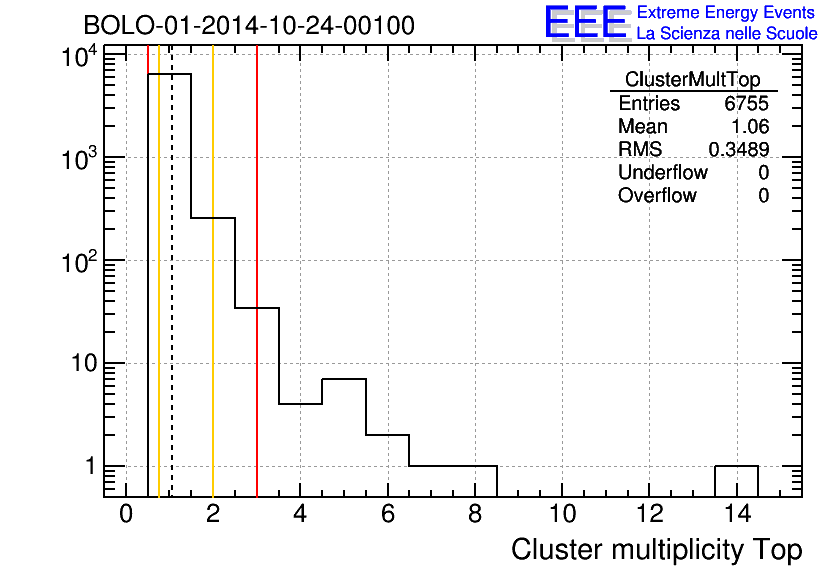 BOLO-01-2014-10-24-00100

EEE Extreme Energy Events
La Scienza nelle Scuole

| ClusterMultTop | |
|---|---|
| Entries | 6755 |
| Mean | 1.06 |
| RMS | 0.3489 |
| Underflow | 0 |
| Overflow | 0 |

$10^4$
$10^3$
$10^2$
10
1

0 2 4 6 8 10 12 14

Cluster multiplicity Top